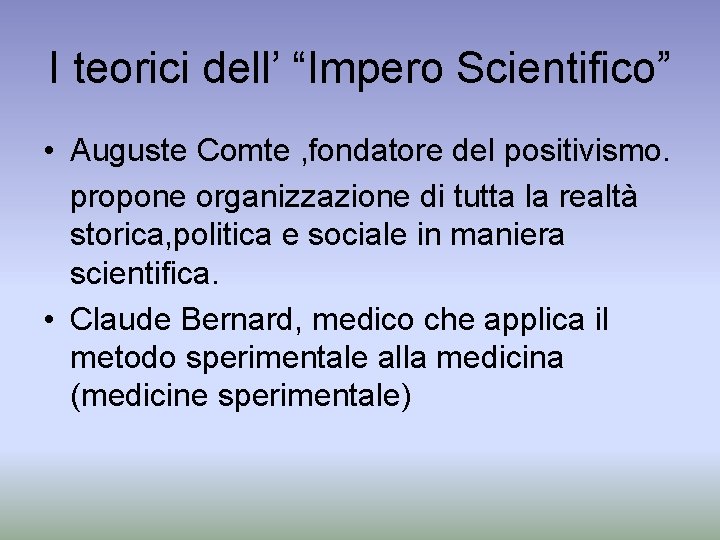 I teorici dell’ “Impero Scientifico”

• Auguste Comte ,fondatore del positivismo.

propone organizzazione di tutta la realtà storica,politica e sociale in maniera scientifica.

• Claude Bernard, medico che applica il metodo sperimentale alla medicina (medicine sperimentale)